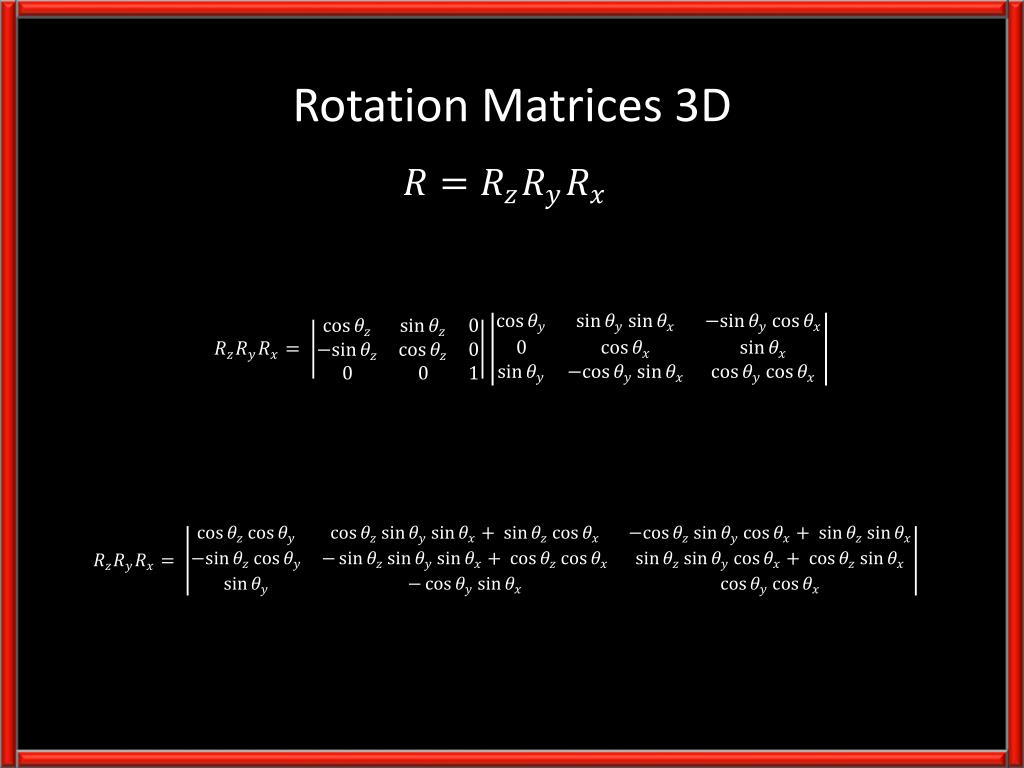 Rotation Matrices 3D

$R = R_z R_y R_x$

$R_z R_y R_x = \begin{vmatrix} \cos\theta_z & \sin\theta_z & 0 \\ -\sin\theta_z & \cos\theta_z & 0 \\ 0 & 0 & 1 \end{vmatrix} \begin{vmatrix} \cos\theta_y & \sin\theta_y \sin\theta_x & -\sin\theta_y \cos\theta_x \\ 0 & \cos\theta_x & \sin\theta_x \\ \sin\theta_y & -\cos\theta_y \sin\theta_x & \cos\theta_y \cos\theta_x \end{vmatrix}$

$R_z R_y R_x = \begin{vmatrix} \cos\theta_z \cos\theta_y & \cos\theta_z \sin\theta_y \sin\theta_x + \sin\theta_z \cos\theta_x & -\cos\theta_z \sin\theta_y \cos\theta_x + \sin\theta_z \sin\theta_x \\ -\sin\theta_z \cos\theta_y & -\sin\theta_z \sin\theta_y \sin\theta_x + \cos\theta_z \cos\theta_x & \sin\theta_z \sin\theta_y \cos\theta_x + \cos\theta_z \sin\theta_x \\ \sin\theta_y & -\cos\theta_y \sin\theta_x & \cos\theta_y \cos\theta_x \end{vmatrix}$